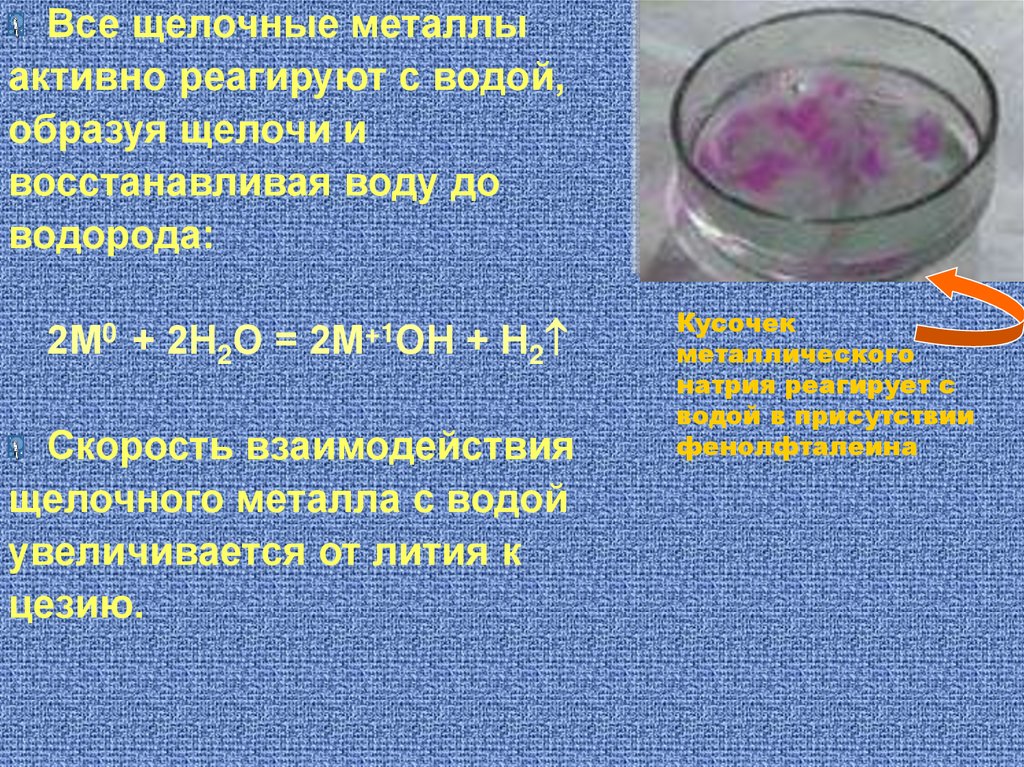 Все щелочные металлы активно реагируют с водой, образуя щелочи и восстанавливая воду до водорода:

$2M^0 + 2H_2O = 2M^{+1}OH + H_2\uparrow$

Скорость взаимодействия щелочного металла с водой увеличивается от лития к цезию.

Кусочек металлического натрия реагирует с водой в присутствии фенолфталеина